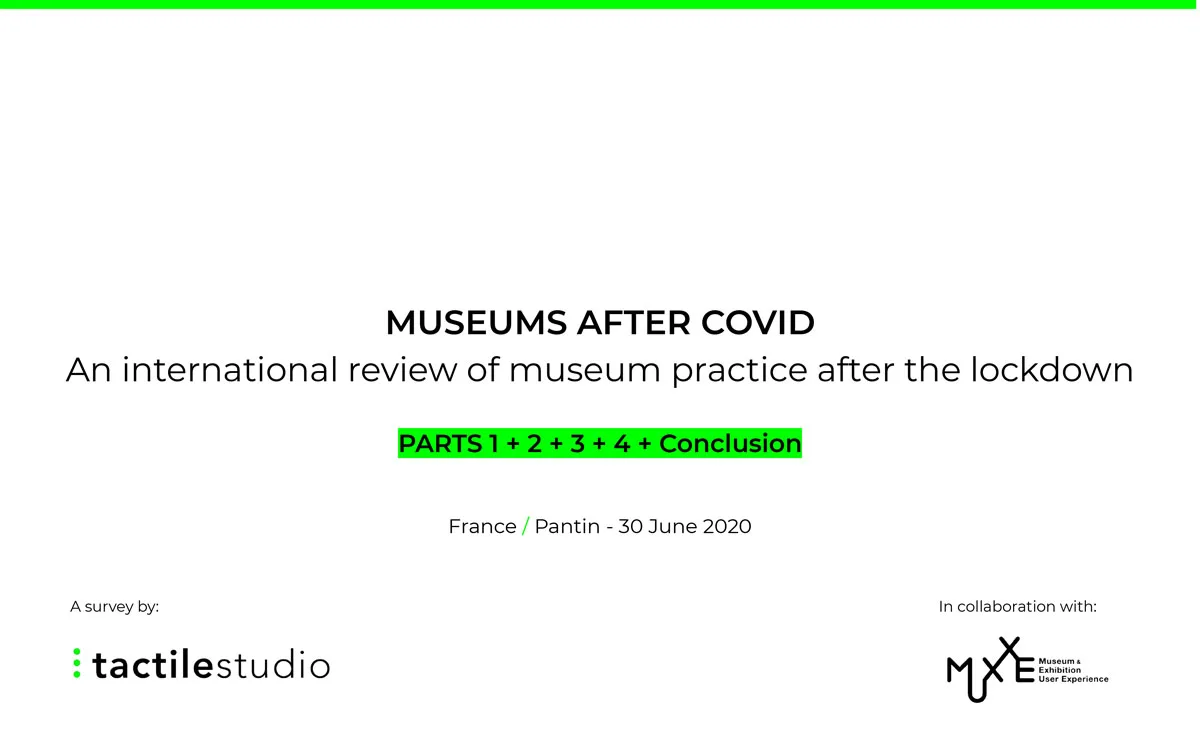 MUSEUMS AFTER COVID
An international review of museum practice after the lockdown

PARTS 1 + 2 + 3 + 4 + Conclusion

France / Pantin - 30 June 2020

A survey by:

tactilestudio

In collaboration with:

MUXE Museum & Exhibition User Experience